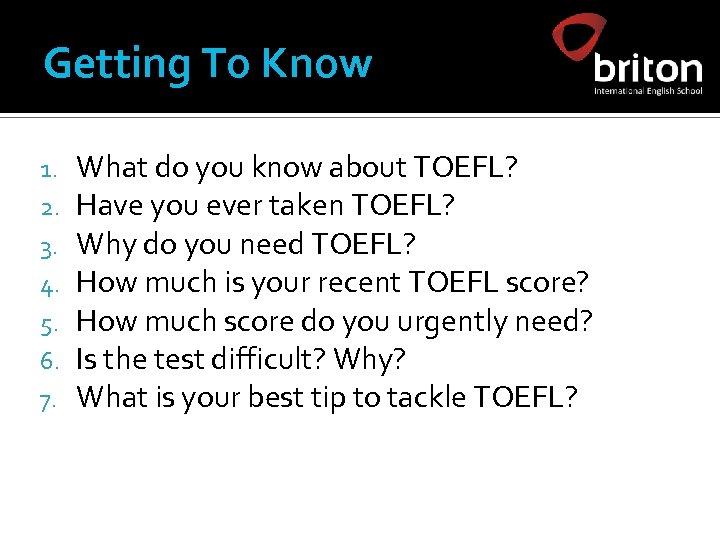 Getting To Know

briton
International English School

1. What do you know about TOEFL?
2. Have you ever taken TOEFL?
3. Why do you need TOEFL?
4. How much is your recent TOEFL score?
5. How much score do you urgently need?
6. Is the test difficult? Why?
7. What is your best tip to tackle TOEFL?